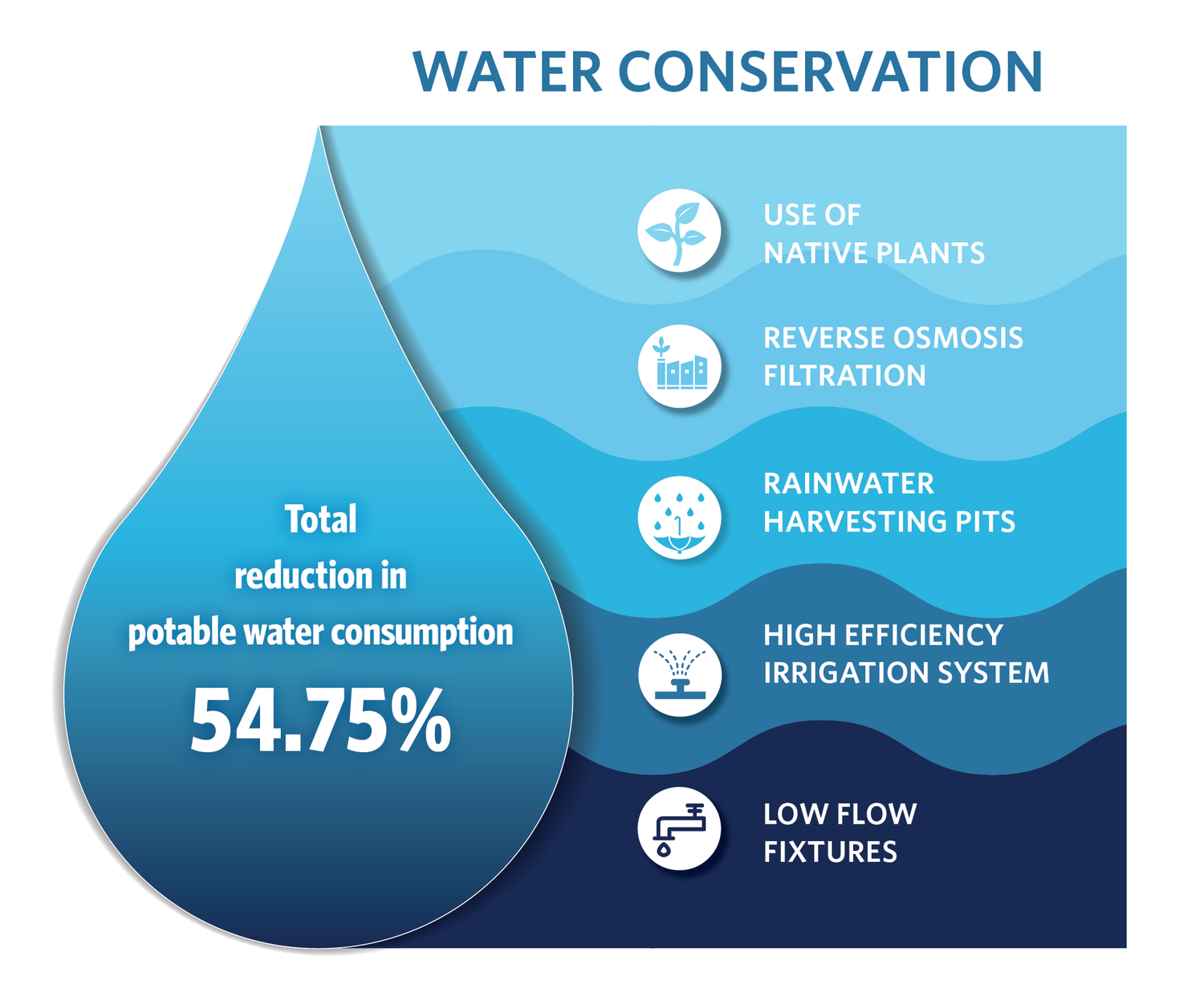 WATER CONSERVATION

Total reduction in potable water consumption

54.75%

USE OF NATIVE PLANTS

REVERSE OSMOSIS FILTRATION

RAINWATER HARVESTING PITS

HIGH EFFICIENCY IRRIGATION SYSTEM

LOW FLOW FIXTURES